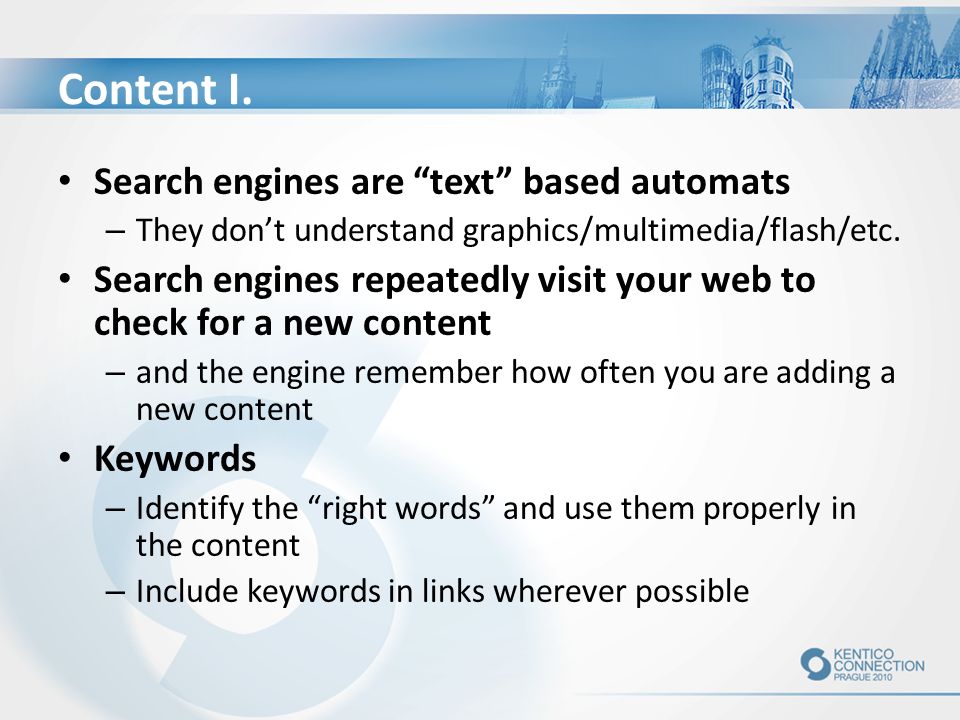 Content I.

• Search engines are “text” based automats
– They don’t understand graphics/multimedia/flash/etc.

• Search engines repeatedly visit your web to check for a new content
– and the engine remember how often you are adding a new content

• Keywords
– Identify the “right words” and use them properly in the content
– Include keywords in links wherever possible

KENTICO CONNECTION PRAGUE 2010